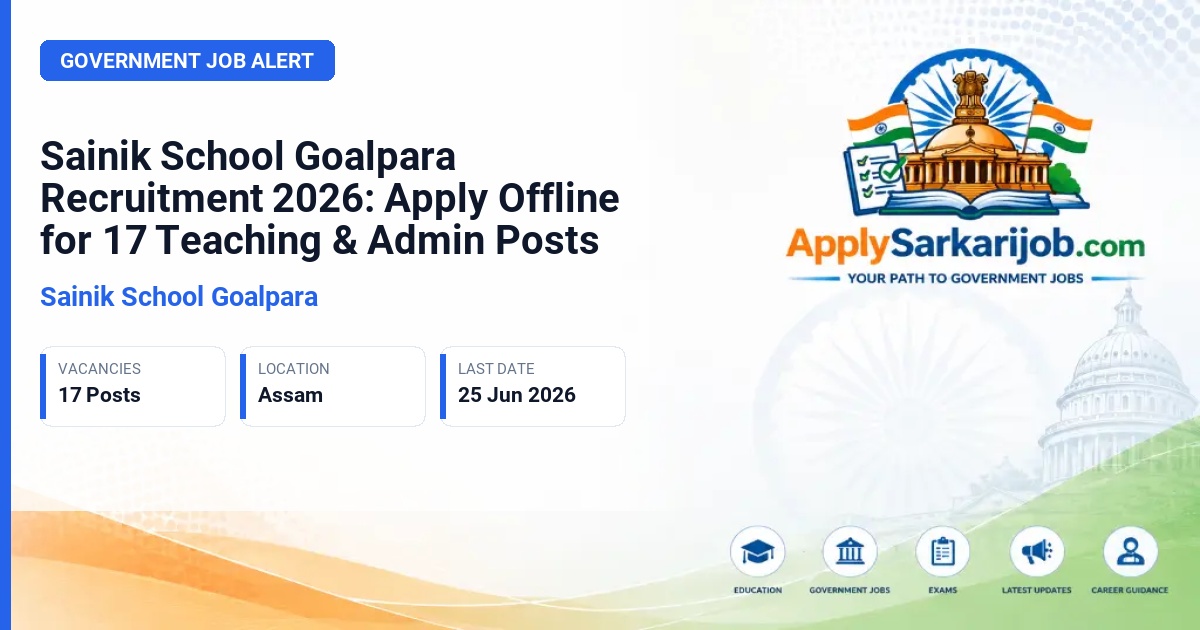 GOVERNMENT JOB ALERT

Sainik School Goalpara Recruitment 2026: Apply Offline for 17 Teaching & Admin Posts

Sainik School Goalpara

VACANCIES
17 Posts

LOCATION
Assam

LAST DATE
25 Jun 2026

ApplySarkarijob.com
YOUR PATH TO GOVERNMENT JOBS

EDUCATION
GOVERNMENT JOBS
EXAMS
LATEST UPDATES
CAREER GUIDANCE